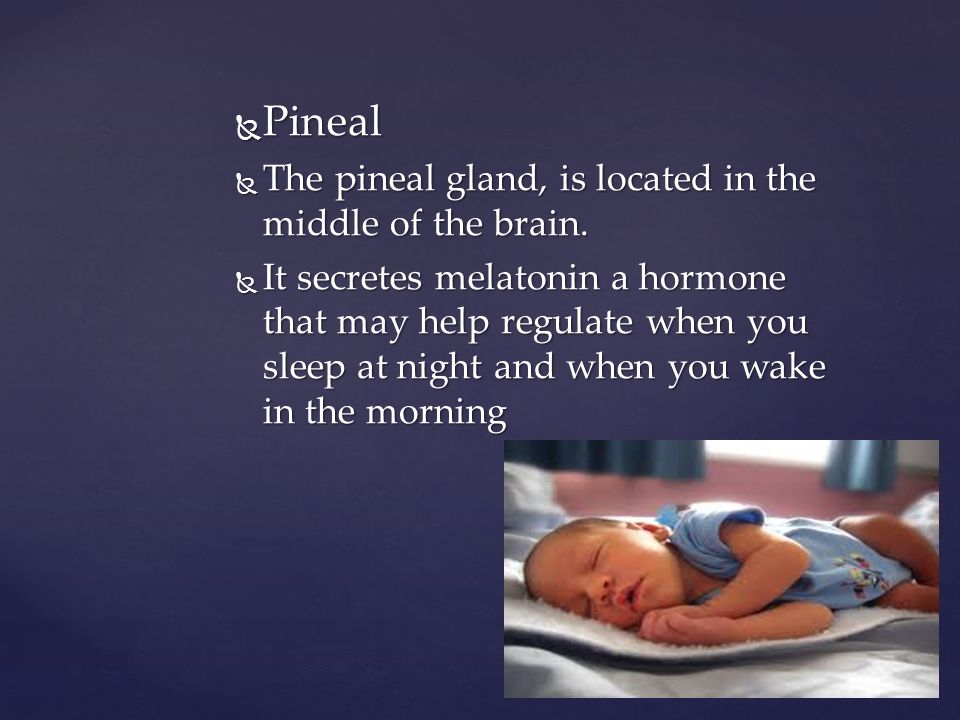 Pineal

The pineal gland, is located in the middle of the brain.

It secretes melatonin a hormone that may help regulate when you sleep at night and when you wake in the morning